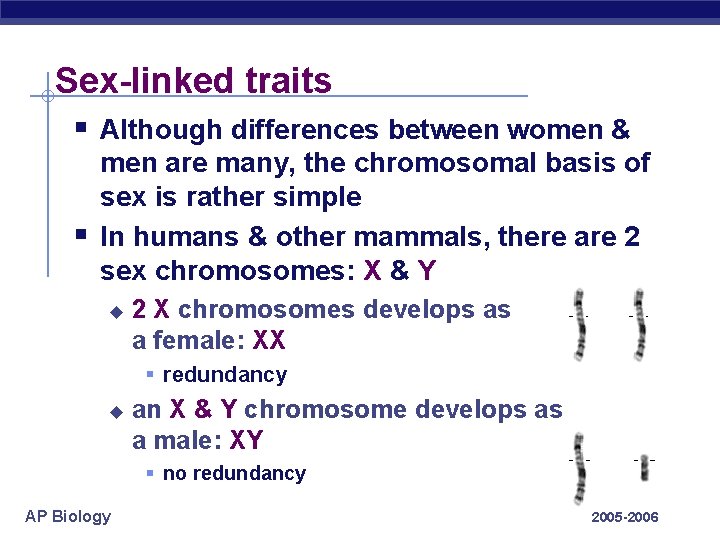 Sex-linked traits

▪ Although differences between women & men are many, the chromosomal basis of sex is rather simple

▪ In humans & other mammals, there are 2 sex chromosomes: X & Y

◆ 2 X chromosomes develops as a female: XX

▪ redundancy

◆ an X & Y chromosome develops as a male: XY

▪ no redundancy

AP Biology

2005-2006